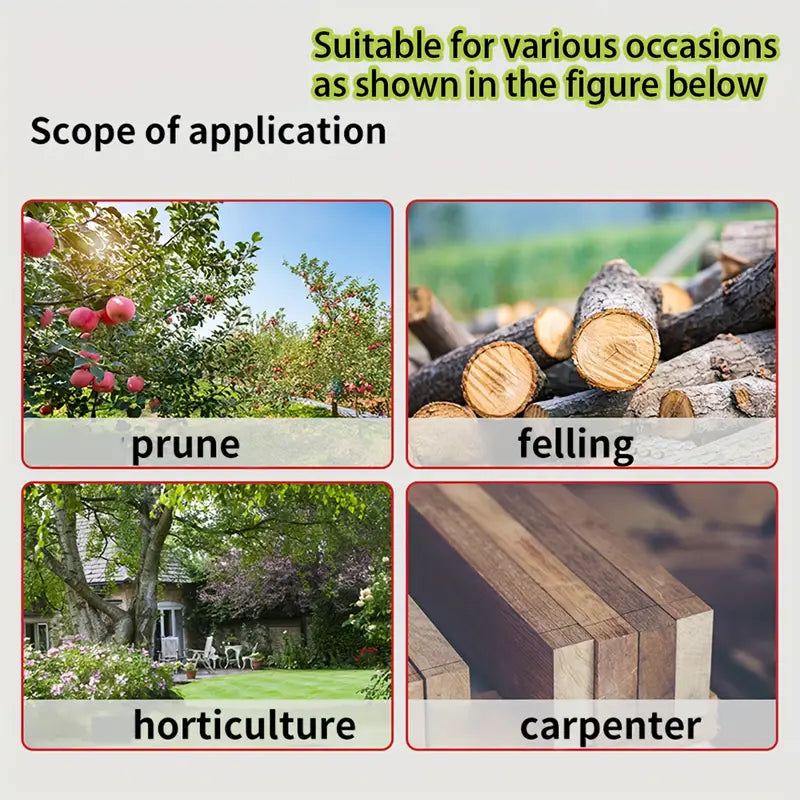 Suitable for various occasions as shown in the figure below

Scope of application

prune

felling

horticulture

carpenter